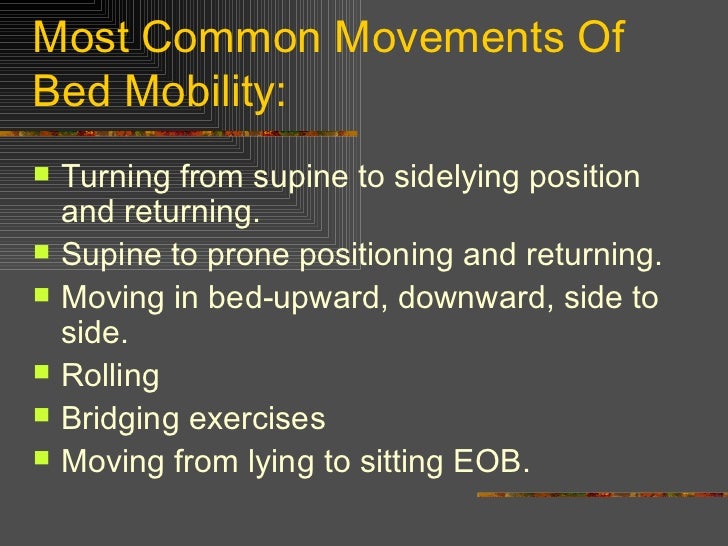 Most Common Movements Of Bed Mobility:

- Turning from supine to sidelying position and returning.
- Supine to prone positioning and returning.
- Moving in bed-upward, downward, side to side.
- Rolling
- Bridging exercises
- Moving from lying to sitting EOB.